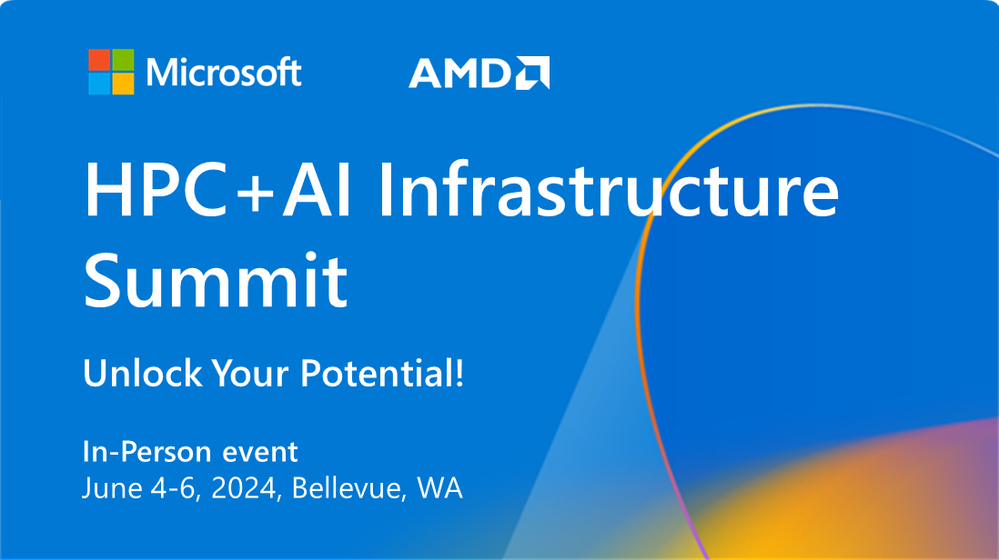 Microsoft AMD

HPC+AI Infrastructure Summit

Unlock Your Potential!

In-Person event
June 4-6, 2024, Bellevue, WA